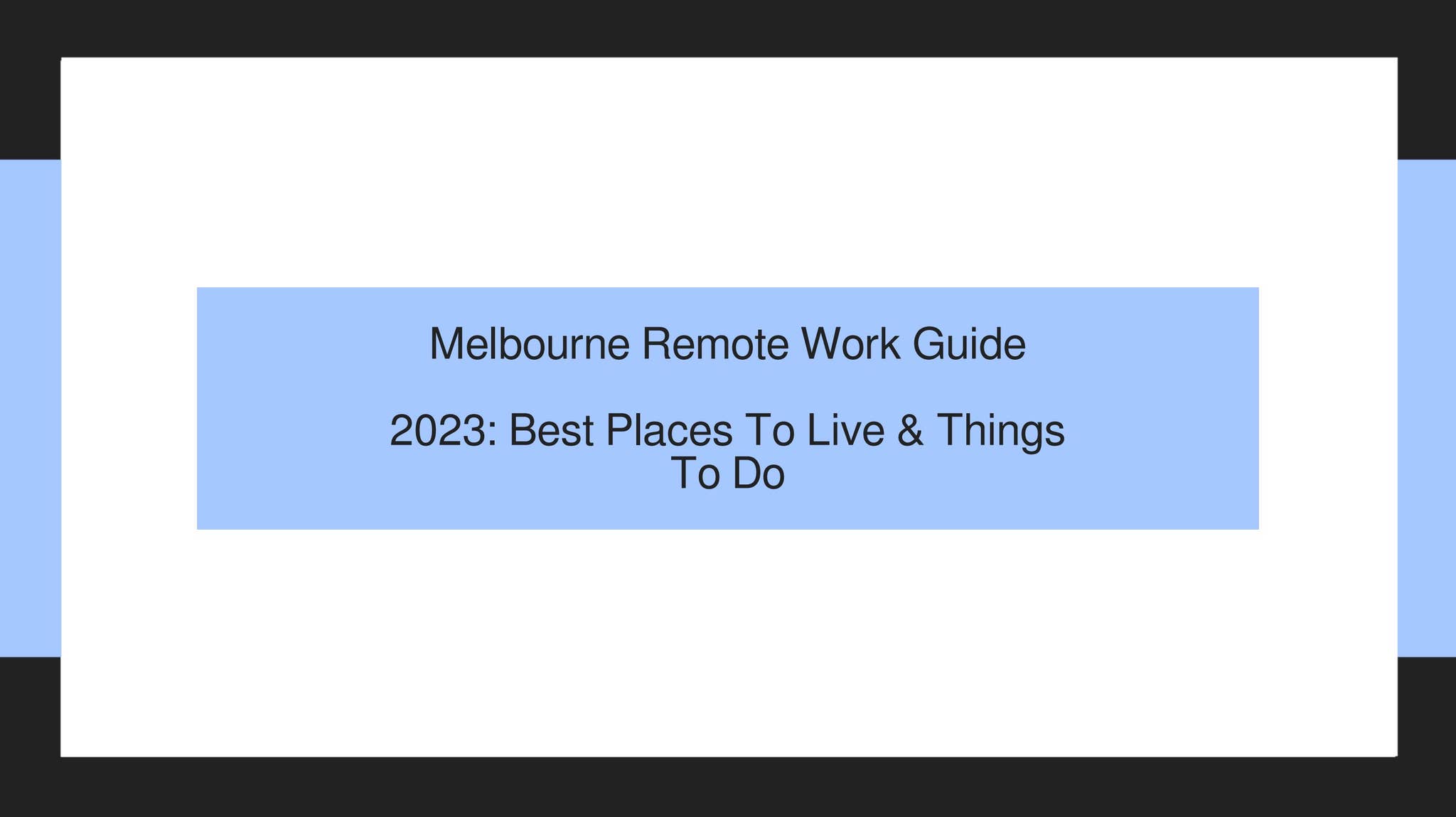 Melbourne Remote Work Guide

2023: Best Places To Live & Things To Do